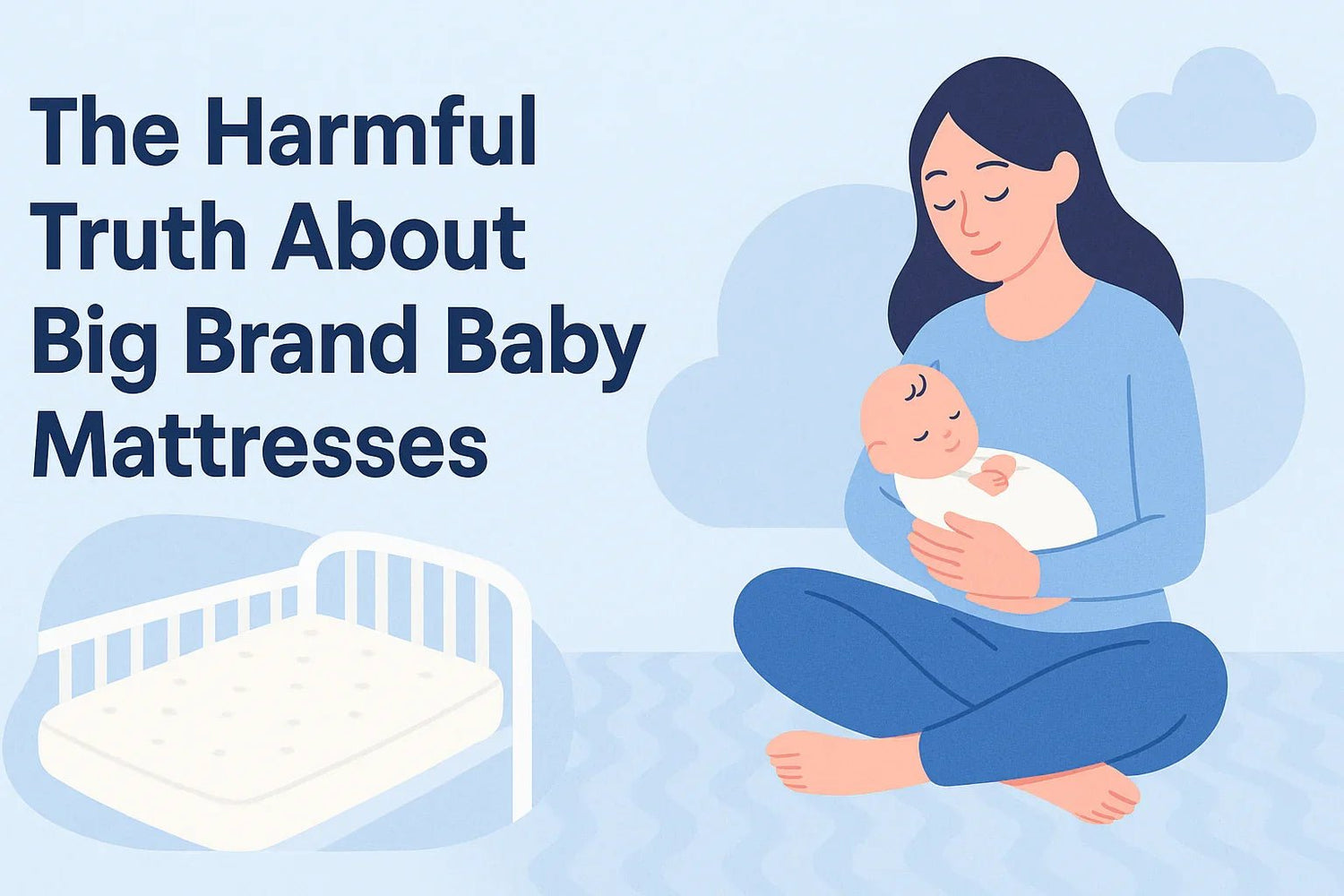 The Harmful Truth About Big Brand Baby Mattresses